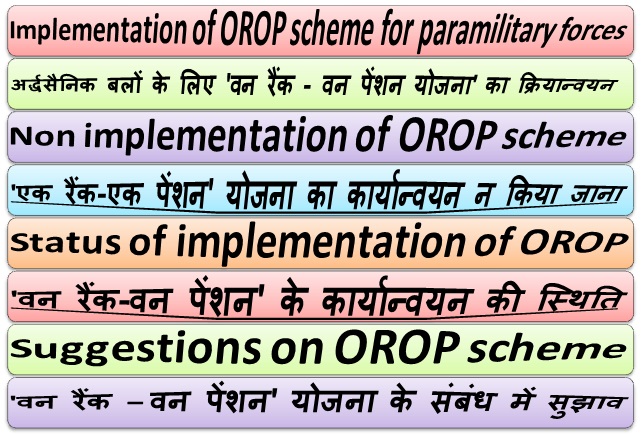 Implementation of OROP scheme for paramilitary forces

अर्द्धसैनिक बलों के लिए 'वन रैंक - वन पेंशन योजना' का क्रियान्वयन

Non implementation of OROP scheme

'एक रैंक-एक पेंशन' योजना का कार्यान्वयन न किया जाना

Status of implementation of OROP

'वन रैंक-वन पेंशन' के कार्यान्वयन की स्थिति

Suggestions on OROP scheme

'वन रैंक –वन पेंशन' योजना के संबंध में सुझाव